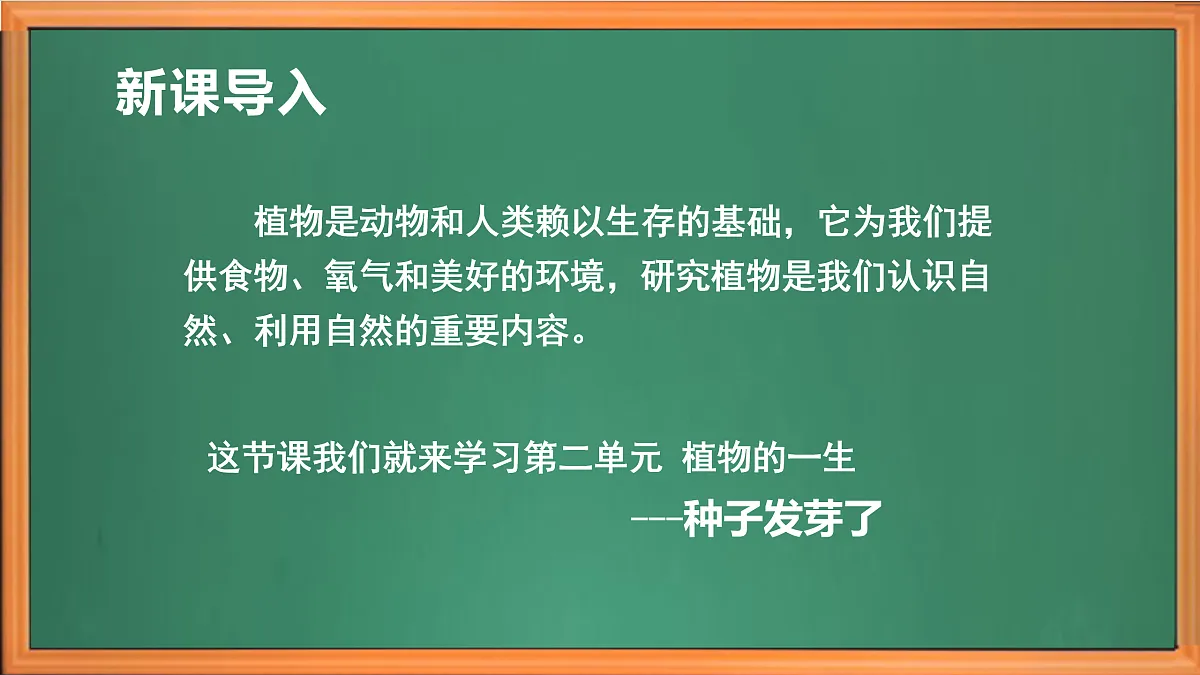 新课导入

植物是动物和人类赖以生存的基础，它为我们提供食物、氧气和美好的环境，研究植物是我们认识自然、利用自然的重要内容。

这节课我们就来学习第二单元 植物的一生

---种子发芽了